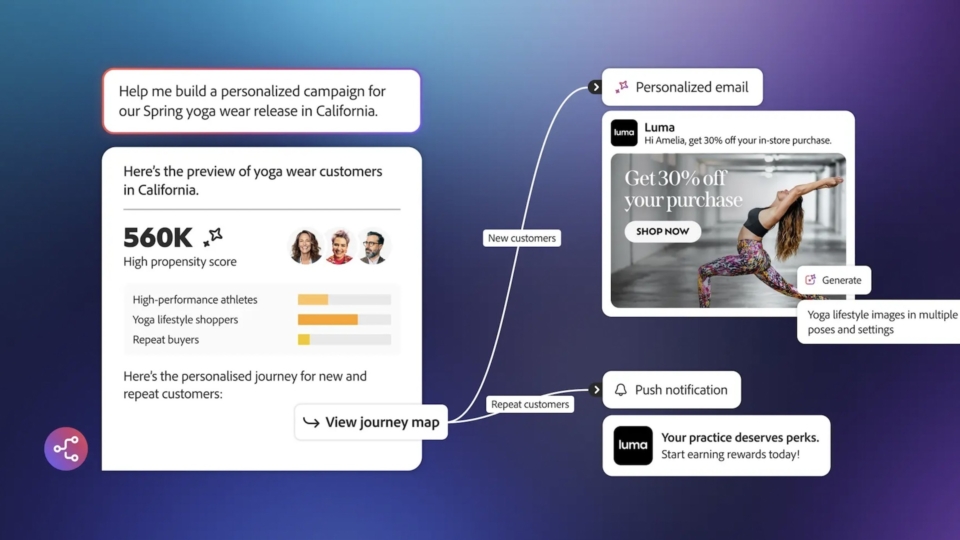 Help me build a personalized campaign for our Spring yoga wear release in California.

Here's the preview of yoga wear customers in California.

560K
High propensity score

High-performance athletes
Yoga lifestyle shoppers
Repeat buyers

Here's the personalised journey for new and repeat customers:

View journey map

New customers

Repeat customers

Personalized email

luma
Luma
Hi Amelia, get 30% off your in-store purchase.

Get 30% off your purchase

SHOP NOW

Generate

Yoga lifestyle images in multiple poses and settings

Push notification

luma
Your practice deserves perks.
Start earning rewards today!